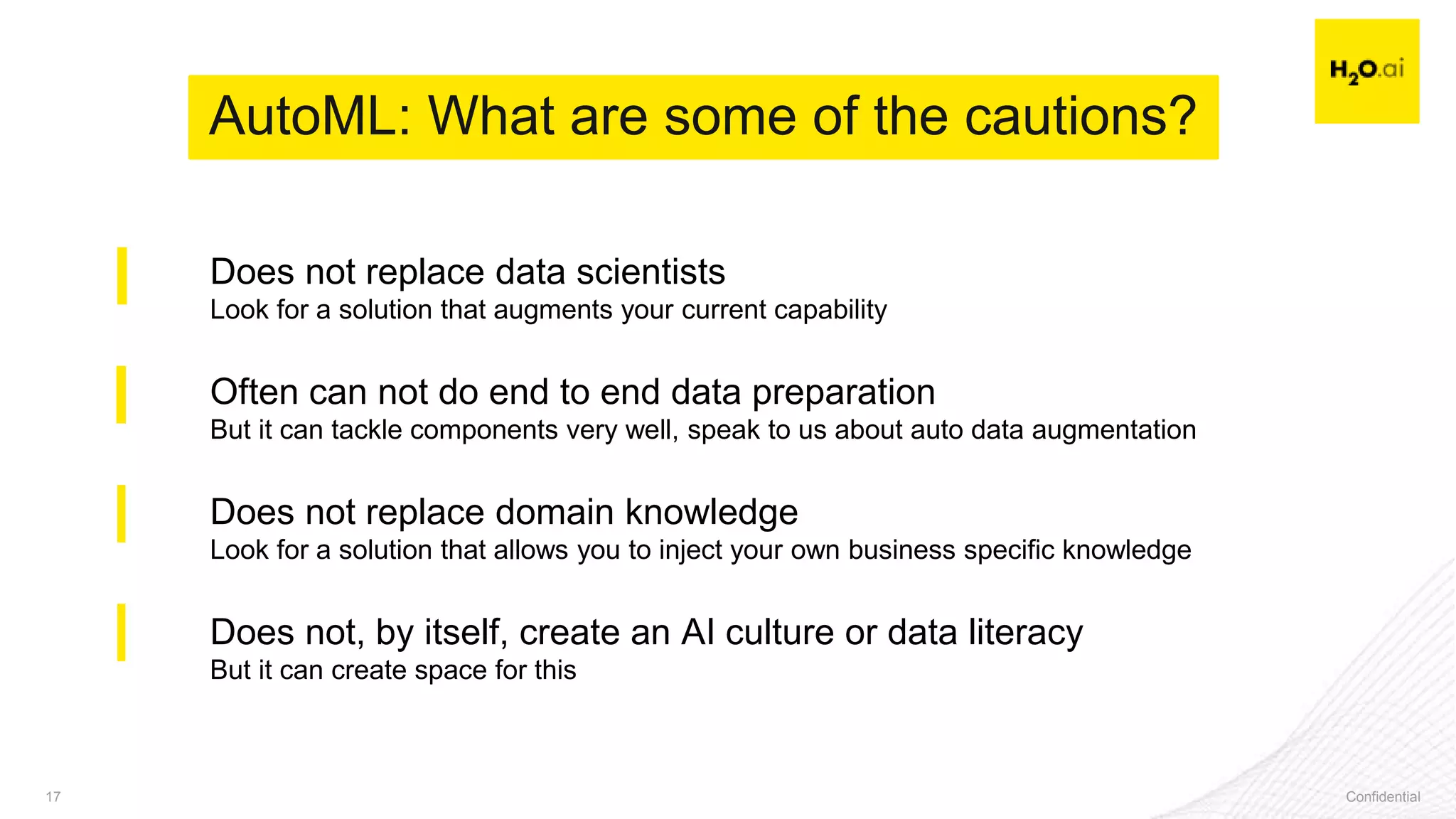 $H_2O$.ai

AutoML: What are some of the cautions?

Does not replace data scientists
Look for a solution that augments your current capability

Often can not do end to end data preparation
But it can tackle components very well, speak to us about auto data augmentation

Does not replace domain knowledge
Look for a solution that allows you to inject your own business specific knowledge

Does not, by itself, create an AI culture or data literacy
But it can create space for this

17

Confidential